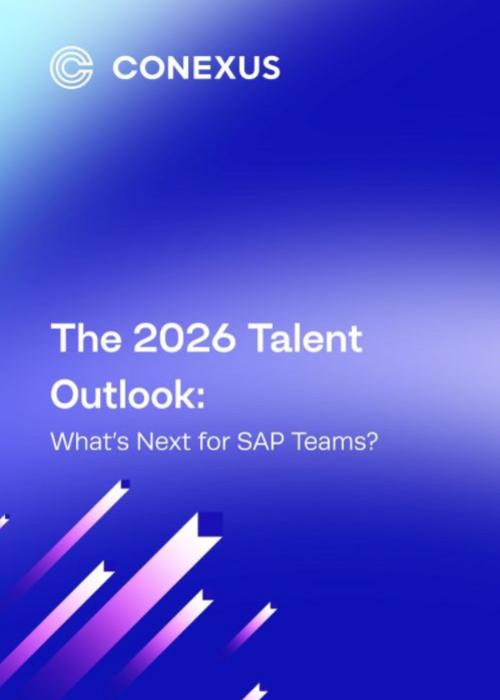 CONEXUS

The 2026 Talent Outlook:

What's Next for SAP Teams?